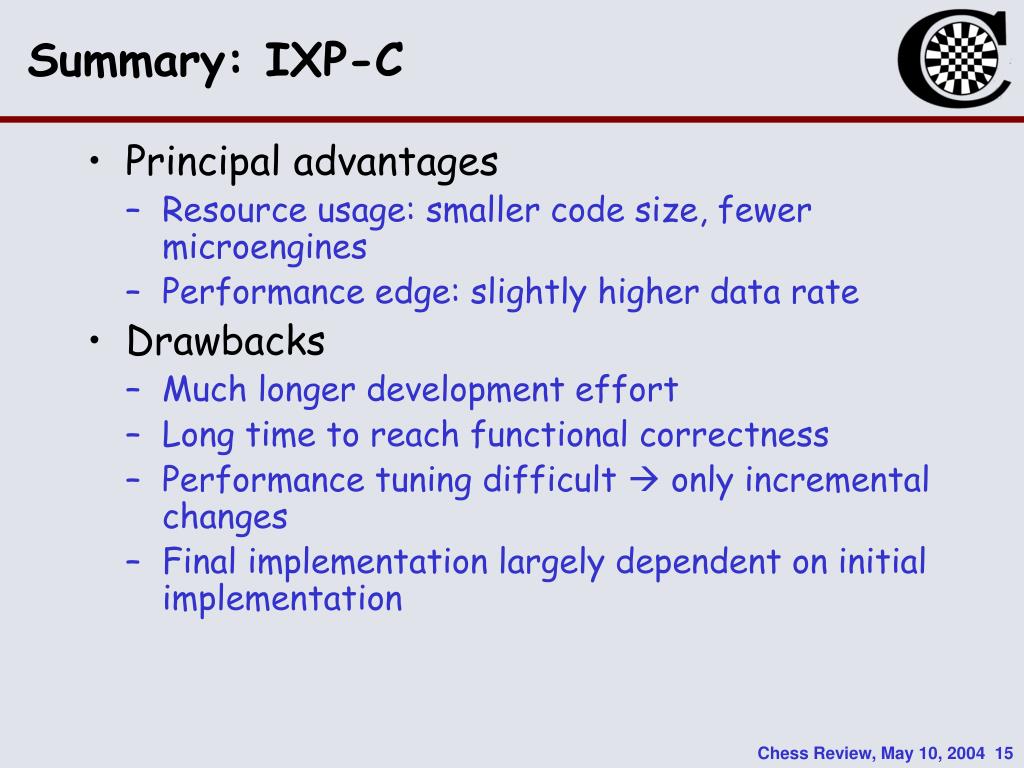 Summary: IXP-C

• Principal advantages
– Resource usage: smaller code size, fewer microengines
– Performance edge: slightly higher data rate
• Drawbacks
– Much longer development effort
– Long time to reach functional correctness
– Performance tuning difficult → only incremental changes
– Final implementation largely dependent on initial implementation

Chess Review, May 10, 2004 15